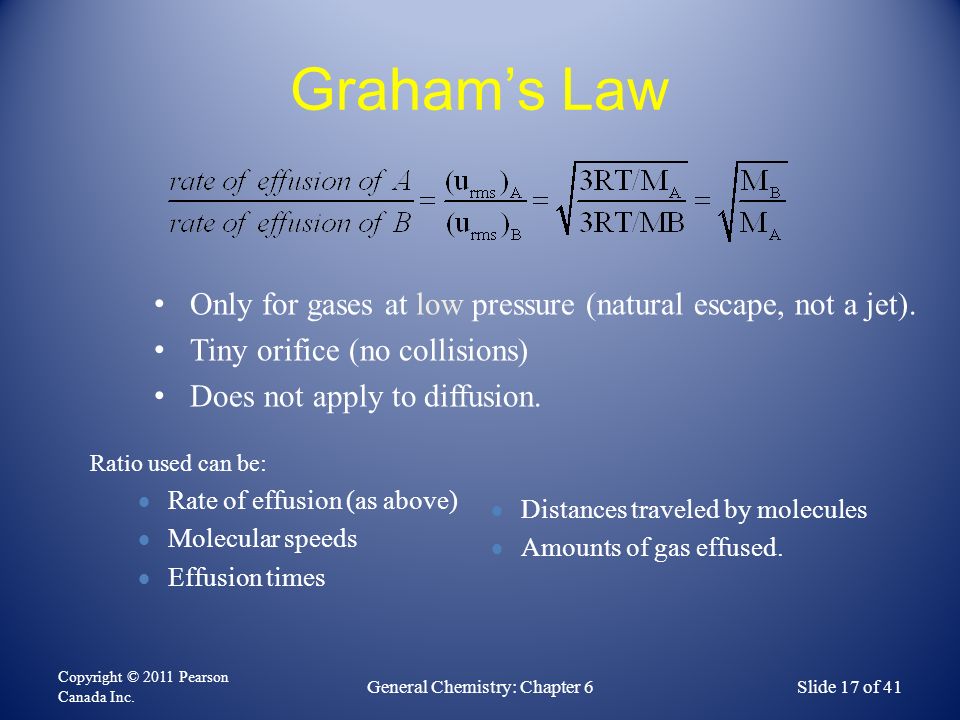 Graham's Law

$\frac{rate\ of\ effusion\ of\ A}{rate\ of\ effusion\ of\ B} = \frac{(u_{rms})_A}{(u_{rms})_B} = \sqrt{\frac{3RT/M_A}{3RT/MB}} = \sqrt{\frac{M_B}{M_A}}$

• Only for gases at low pressure (natural escape, not a jet).
• Tiny orifice (no collisions)
• Does not apply to diffusion.

Ratio used can be:
• Rate of effusion (as above)
• Molecular speeds
• Effusion times
• Distances traveled by molecules
• Amounts of gas effused.

Copyright © 2011 Pearson Canada Inc.

General Chemistry: Chapter 6

Slide 17 of 41